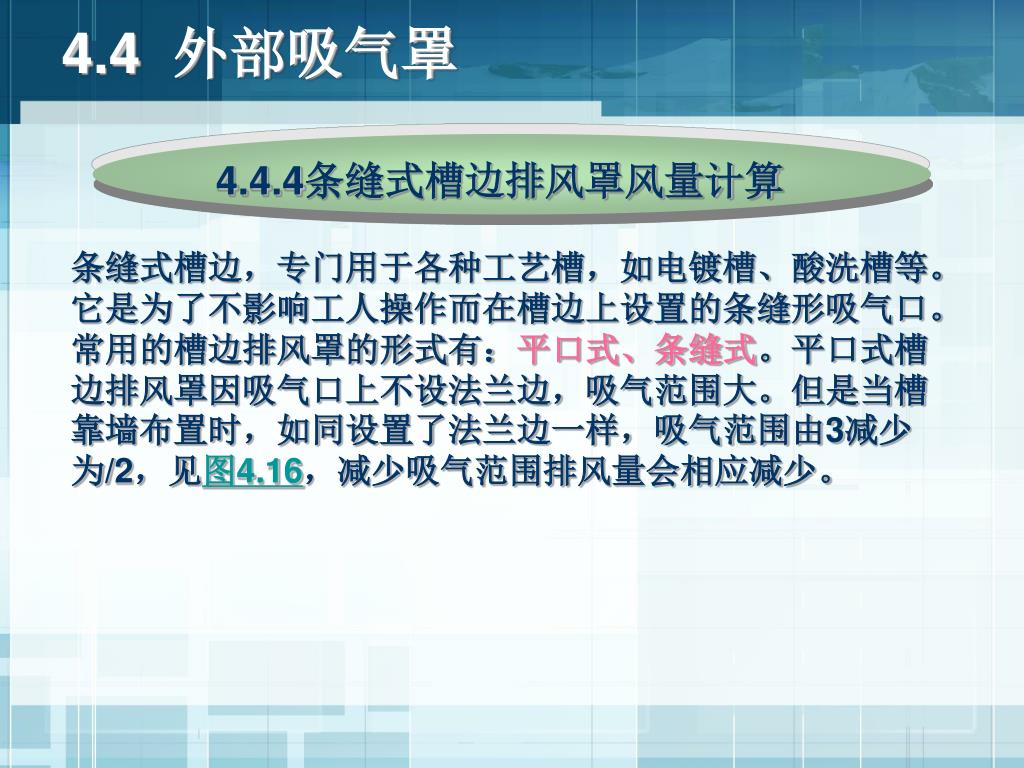 4.4 外部吸气罩

4.4.4条缝式槽边排风罩风量计算

条缝式槽边，专门用于各种工艺槽，如电镀槽、酸洗槽等。它是为了不影响工人操作而在槽边上设置的条缝形吸气口。常用的槽边排风罩的形式有：平口式、条缝式。平口式槽边排风罩因吸气口上不设法兰边，吸气范围大。但是当槽靠墙布置时，如同设置了法兰边一样，吸气范围由3减少为/2，见图4.16，减少吸气范围排风量会相应减少。